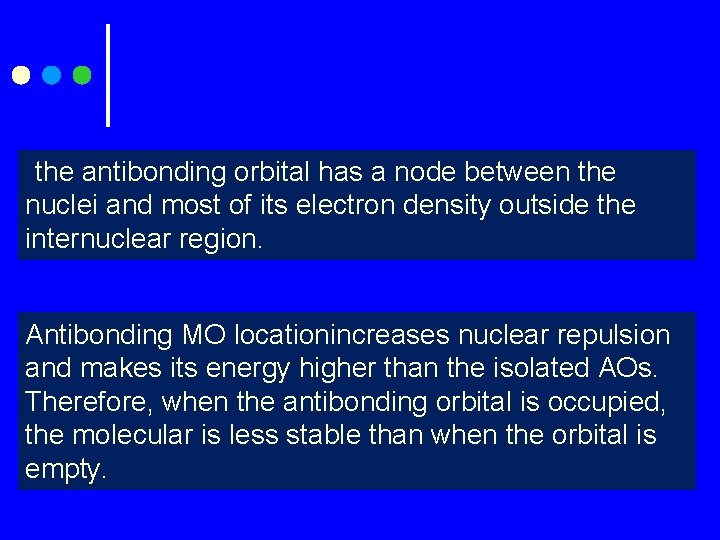 the antibonding orbital has a node between the nuclei and most of its electron density outside the internuclear region.

Antibonding MO locationincreases nuclear repulsion and makes its energy higher than the isolated AOs. Therefore, when the antibonding orbital is occupied, the molecular is less stable than when the orbital is empty.